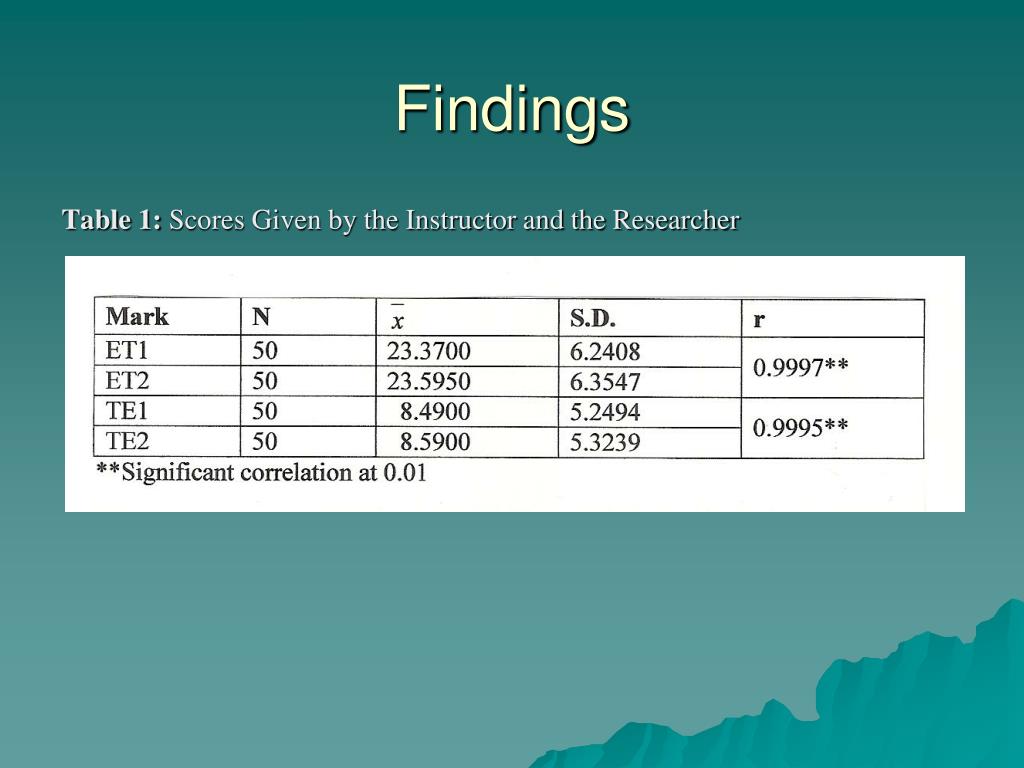 Findings

Table 1: Scores Given by the Instructor and the Researcher

| Mark | N | $\bar{x}$ | S.D. | r |
|---|---|---|---|---|
| ET1 | 50 | 23.3700 | 6.2408 | 0.9997** |
| ET2 | 50 | 23.5950 | 6.3547 | |
| TE1 | 50 | 8.4900 | 5.2494 | 0.9995** |
| TE2 | 50 | 8.5900 | 5.3239 | |

**Significant correlation at 0.01